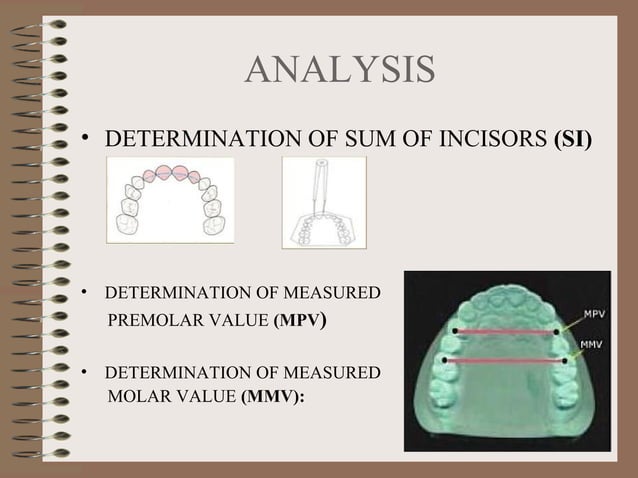 ANALYSIS

• DETERMINATION OF SUM OF INCISORS (SI)

• DETERMINATION OF MEASURED PREMOLAR VALUE (MPV)

• DETERMINATION OF MEASURED MOLAR VALUE (MMV):

MPV

MMV